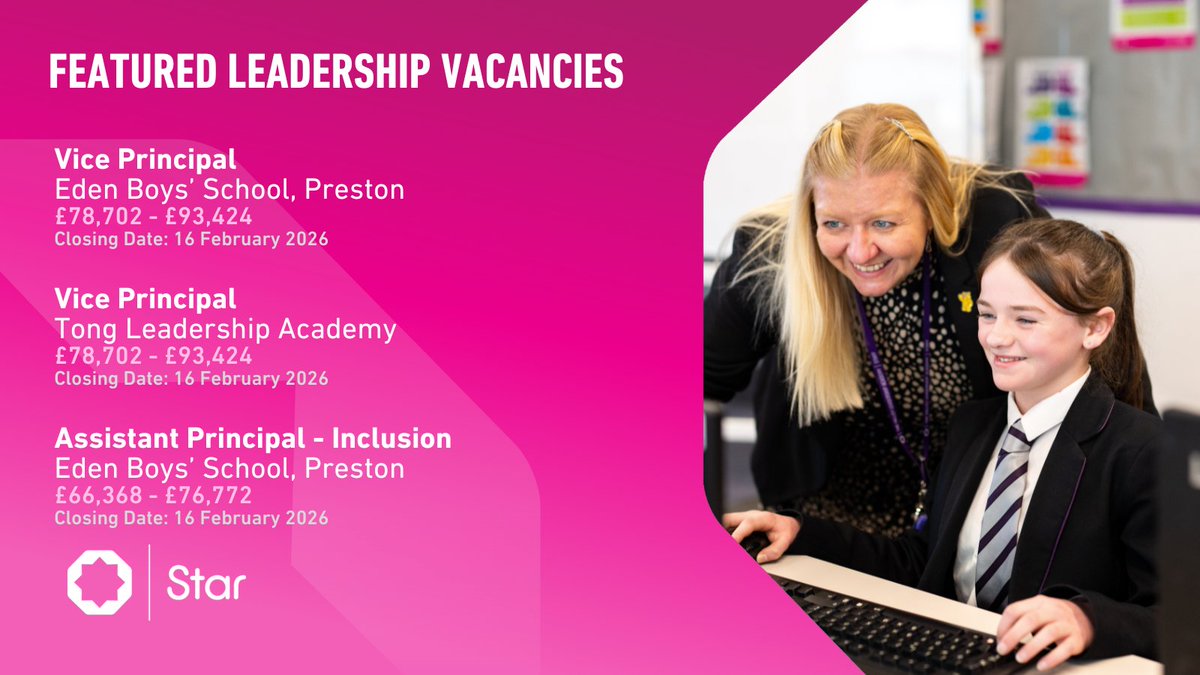 FEATURED LEADERSHIP VACANCIES

Vice Principal
Eden Boys' School, Preston
£78,702 - £93,424
Closing Date: 16 February 2026

Vice Principal
Tong Leadership Academy
£78,702 - £93,424
Closing Date: 16 February 2026

Assistant Principal - Inclusion
Eden Boys' School, Preston
£66,368 - £76,772
Closing Date: 16 February 2026

Star